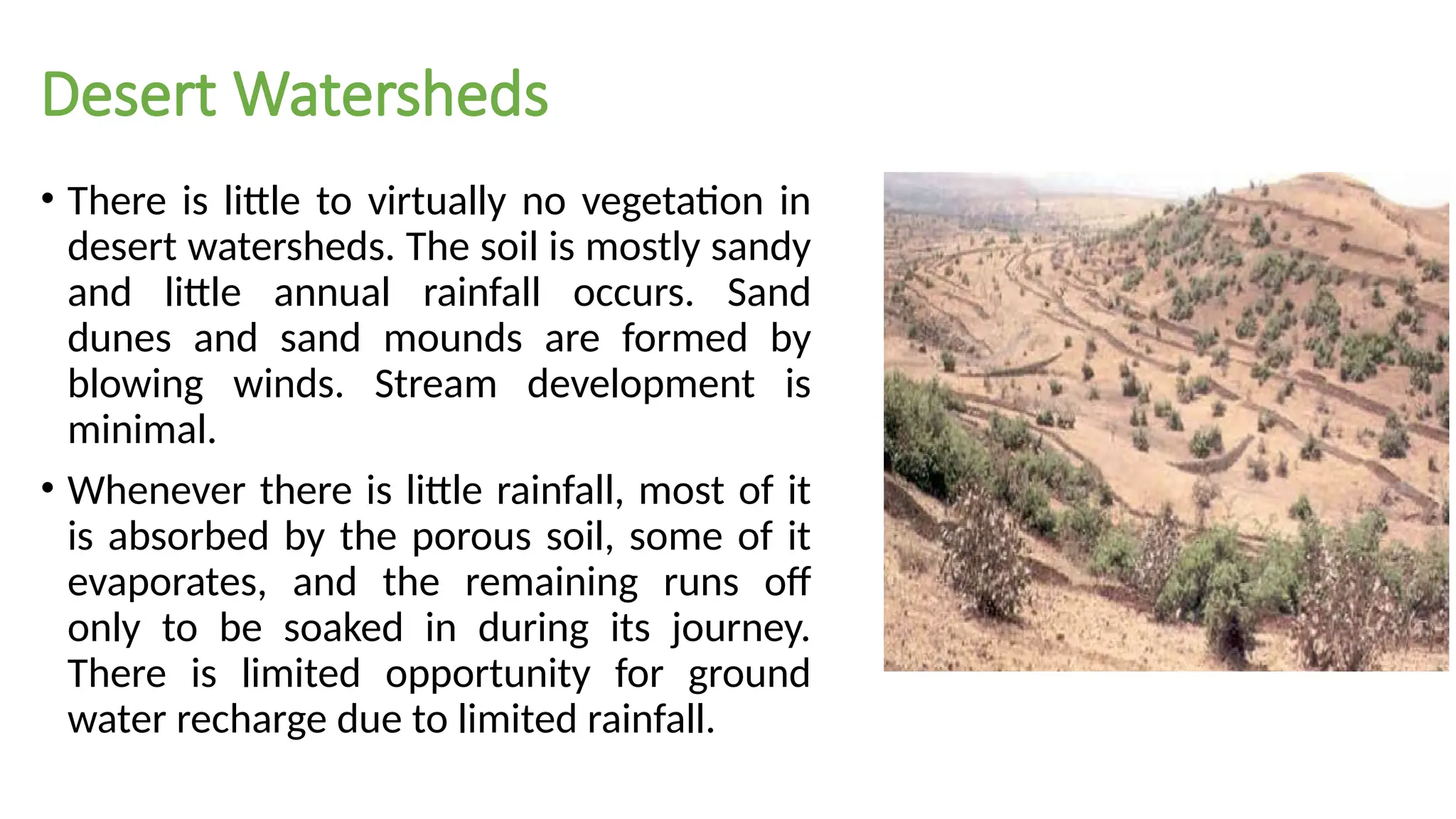 Desert Watersheds

• There is little to virtually no vegetation in desert watersheds. The soil is mostly sandy and little annual rainfall occurs. Sand dunes and sand mounds are formed by blowing winds. Stream development is minimal.

• Whenever there is little rainfall, most of it is absorbed by the porous soil, some of it evaporates, and the remaining runs off only to be soaked in during its journey. There is limited opportunity for ground water recharge due to limited rainfall.